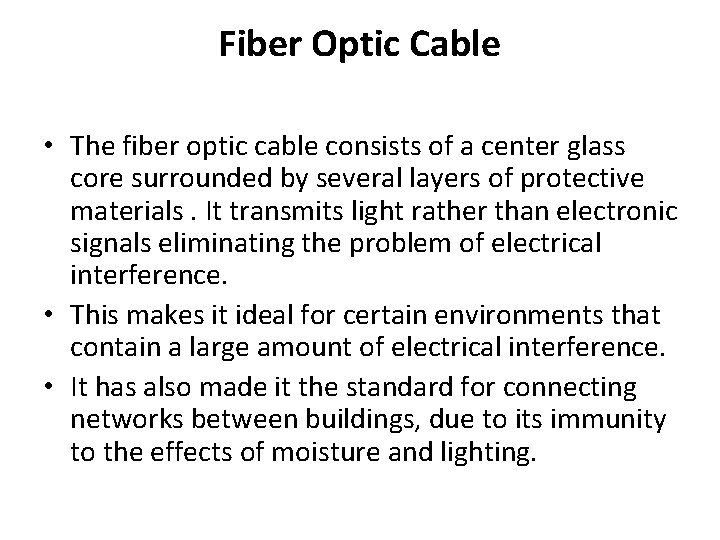 Fiber Optic Cable

• The fiber optic cable consists of a center glass core surrounded by several layers of protective materials . It transmits light rather than electronic signals eliminating the problem of electrical interference.

• This makes it ideal for certain environments that contain a large amount of electrical interference.

• It has also made it the standard for connecting networks between buildings, due to its immunity to the effects of moisture and lighting.